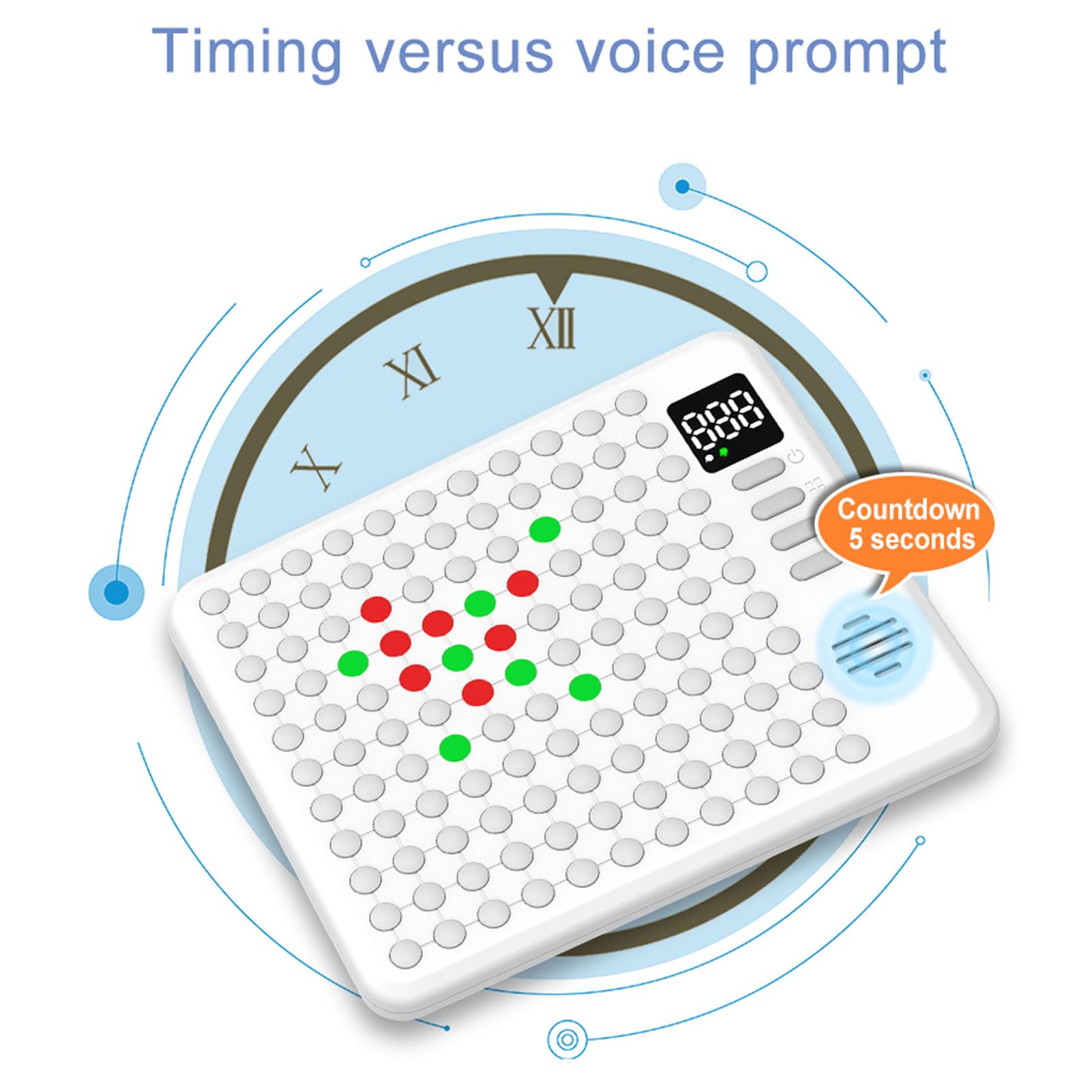 Timing versus voice prompt

XII
XI
X

888

Countdown 5 seconds